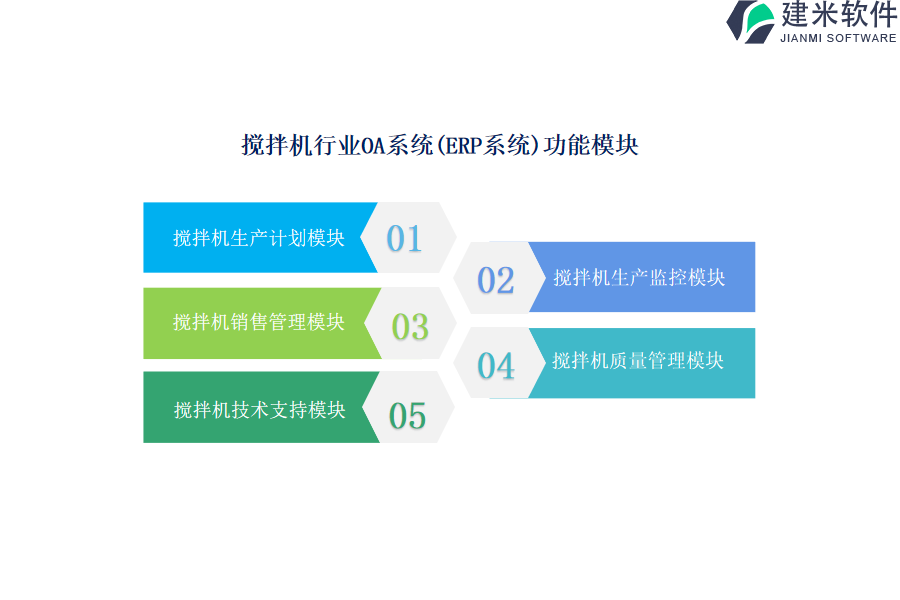 建米软件
JIANMI SOFTWARE

搅拌机行业OA系统(ERP系统)功能模块

搅拌机生产计划模块 01

02 搅拌机生产监控模块

搅拌机销售管理模块 03

04 搅拌机质量管理模块

搅拌机技术支持模块 05